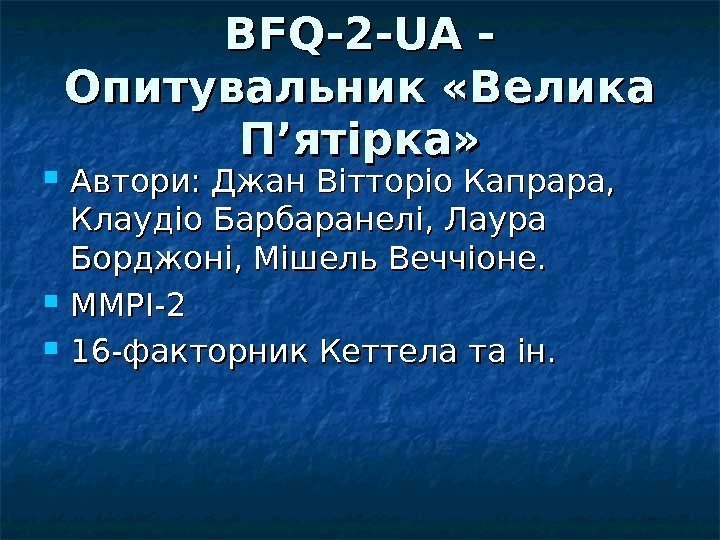 BFQ-2-UA - Опитувальник «Велика П’ятірка»

Автори: Джан Вітторіо Капрара, Клаудіо Барбаранелі, Лаура Борджоні, Мішель Веччіоне.

MMPI-2

16-факторник Кеттела та ін.